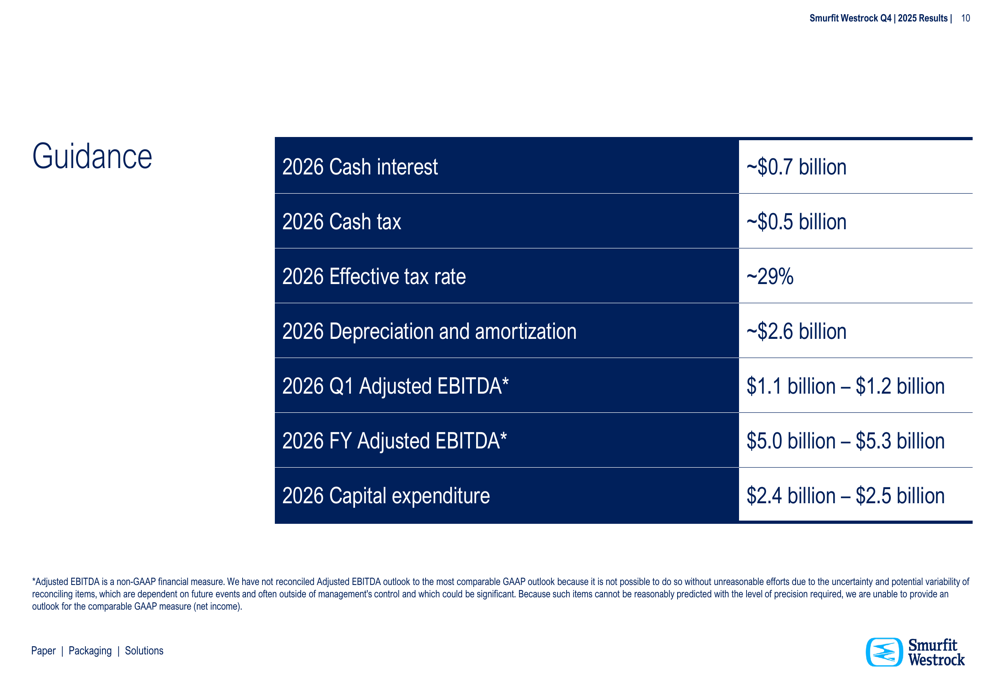 Smurfit Westrock Q4 | 2025 Results | 10

Guidance

| 2026 Cash interest | ~\$0.7 billion |
|---|---|
| 2026 Cash tax | ~\$0.5 billion |
| 2026 Effective tax rate | ~29% |
| 2026 Depreciation and amortization | ~\$2.6 billion |
| 2026 Q1 Adjusted EBITDA* | \$1.1 billion – \$1.2 billion |
| 2026 FY Adjusted EBITDA* | \$5.0 billion – \$5.3 billion |
| 2026 Capital expenditure | \$2.4 billion – \$2.5 billion |

*Adjusted EBITDA is a non-GAAP financial measure. We have not reconciled Adjusted EBITDA outlook to the most comparable GAAP outlook because it is not possible to do so without unreasonable efforts due to the uncertainty and potential variability of reconciling items, which are dependent on future events and often outside of management's control and which could be significant. Because such items cannot be reasonably predicted with the level of precision required, we are unable to provide an outlook for the comparable GAAP measure (net income).

Paper | Packaging | Solutions

Smurfit Westrock